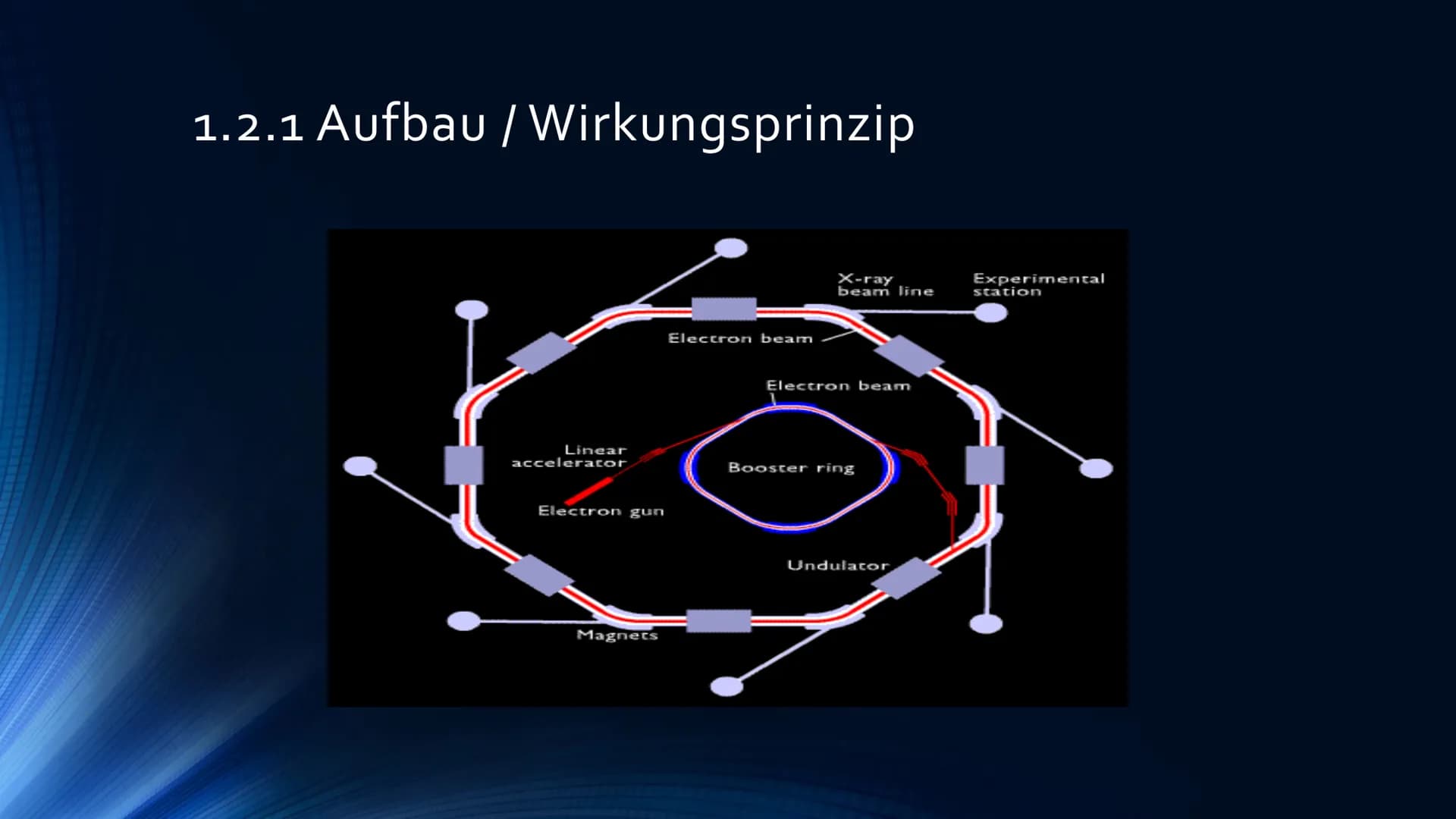 1.2.1 Aufbau / Wirkungsprinzip

X-ray beam line

Experimental station

Electron beam

Electron beam

Linear accelerator

Booster ring

Electron gun

Undulator

Magnets